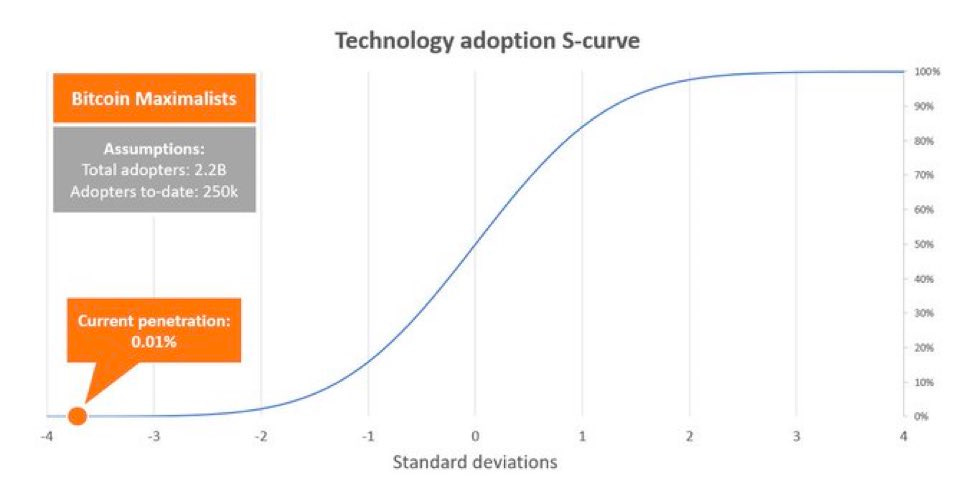 Technology adoption S-curve

Bitcoin Maximalists

Assumptions:
Total adopters: 2.2B
Adopters to-date: 250k

Current penetration:
0.01%

100%
90%
80%
70%
60%
50%
40%
30%
20%
10%
0%

-4
-3
-2
-1
0
1
2
3
4

Standard deviations